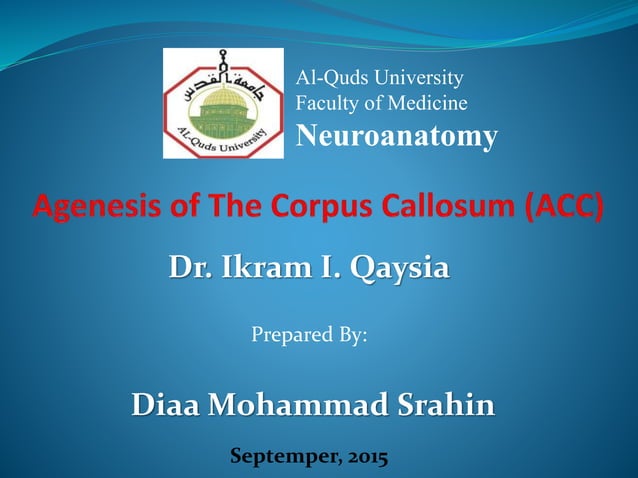 جامعة القدس
AL-Quds University

Al-Quds University
Faculty of Medicine
Neuroanatomy

Agenesis of The Corpus Callosum (ACC)

Dr. Ikram I. Qaysia

Prepared By:

Diaa Mohammad Srahin

Septemper, 2015